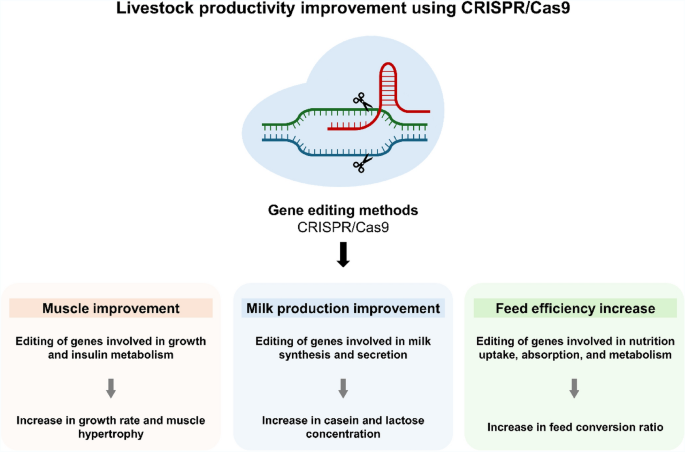 Livestock productivity improvement using CRISPR/Cas9

Gene editing methods
CRISPR/Cas9

Muscle improvement

Editing of genes involved in growth and insulin metabolism

Increase in growth rate and muscle hypertrophy

Milk production improvement

Editing of genes involved in milk synthesis and secretion

Increase in casein and lactose concentration

Feed efficiency increase

Editing of genes involved in nutrition uptake, absorption, and metabolism

Increase in feed conversion ratio